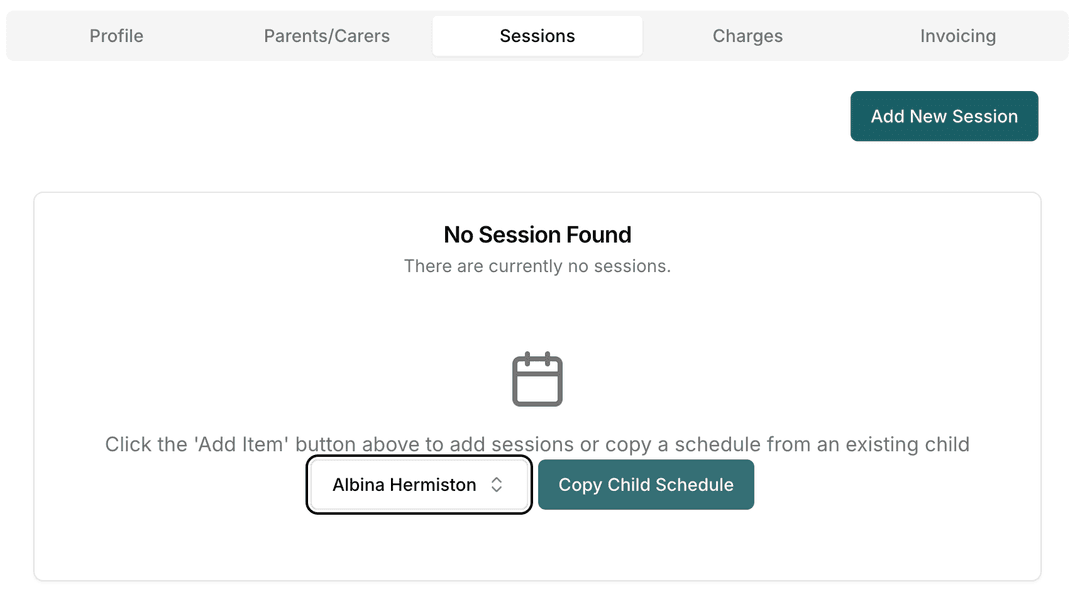 Profile
Parents/Carers
Sessions
Charges
Invoicing

Add New Session

No Session Found
There are currently no sessions.

Click the 'Add Item' button above to add sessions or copy a schedule from an existing child

Albina Hermiston
Copy Child Schedule